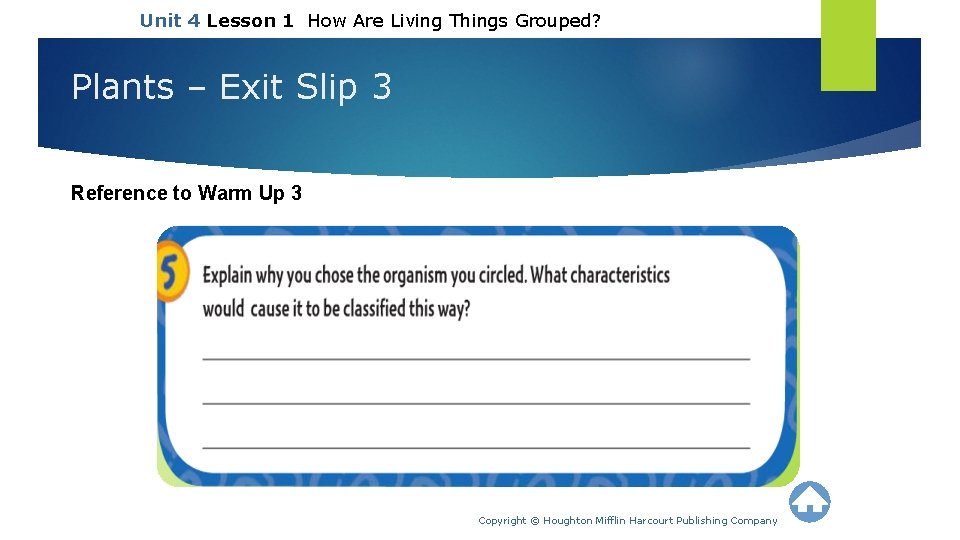 Unit 4 Lesson 1 How Are Living Things Grouped?

Plants – Exit Slip 3

Reference to Warm Up 3

5 Explain why you chose the organism you circled. What characteristics would cause it to be classified this way?

Copyright © Houghton Mifflin Harcourt Publishing Company